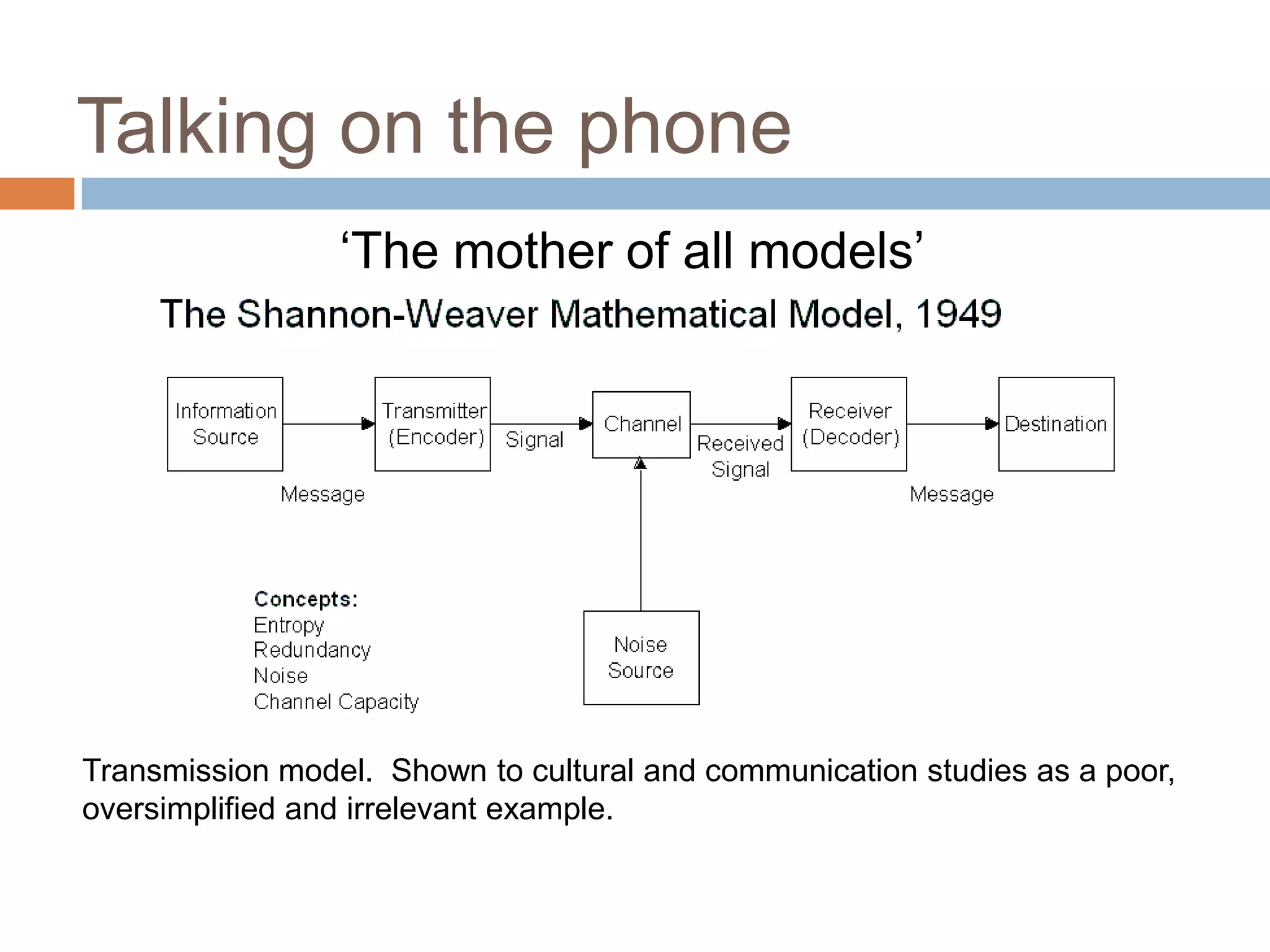 Talking on the phone

‘The mother of all models’

The Shannon-Weaver Mathematical Model, 1949

Information Source

Message

Transmitter (Encoder)

Signal

Channel

Received Signal

Receiver (Decoder)

Message

Destination

Noise Source

Concepts:
Entropy
Redundancy
Noise
Channel Capacity

Transmission model. Shown to cultural and communication studies as a poor, oversimplified and irrelevant example.